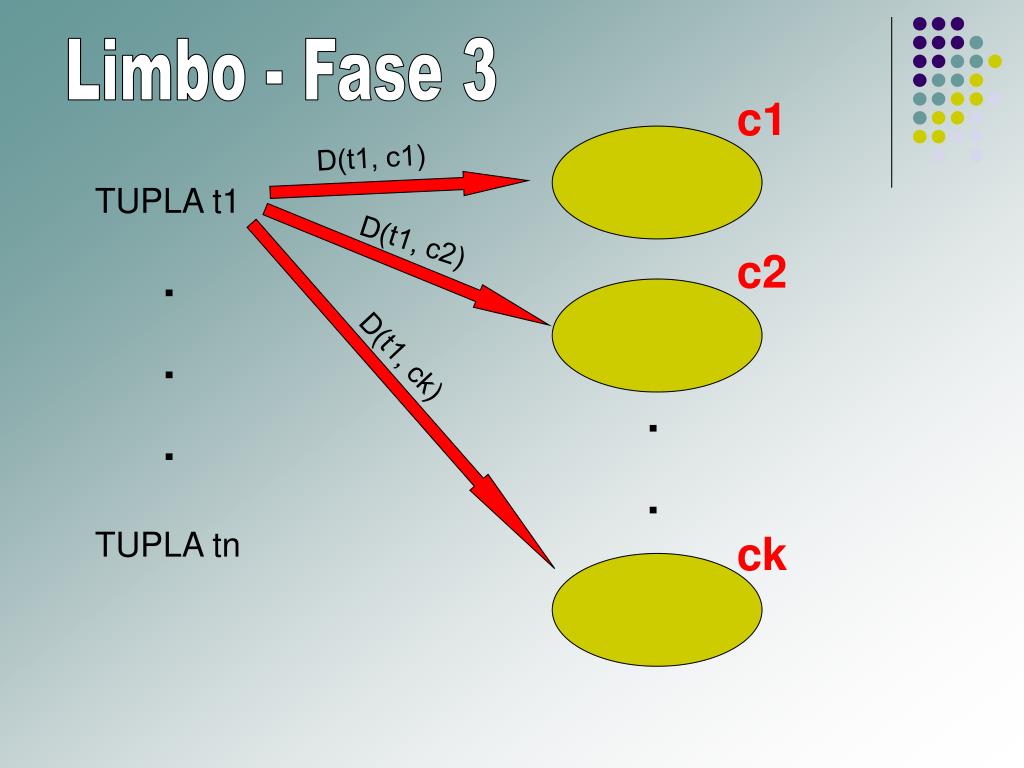 Limbo - Fase 3

TUPLA t1

.

.

.

TUPLA tn

D(t1, c1)

D(t1, c2)

D(t1, ck)

c1

c2

.

.

ck